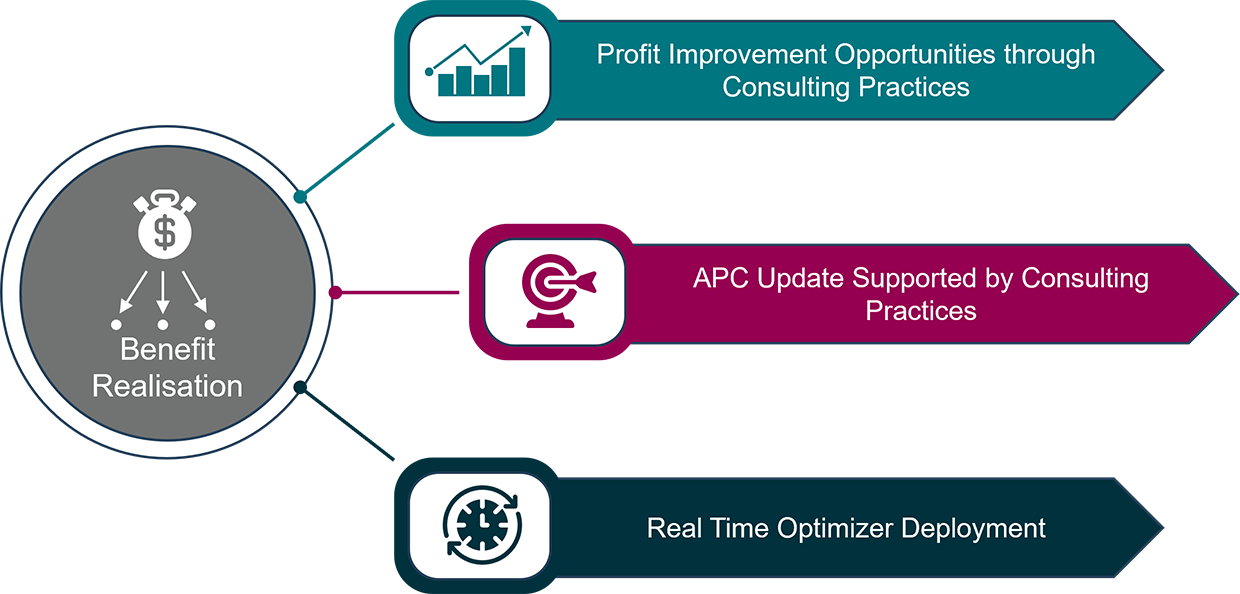 Benefit Realisation

Profit Improvement Opportunities through Consulting Practices

APC Update Supported by Consulting Practices

Real Time Optimizer Deployment